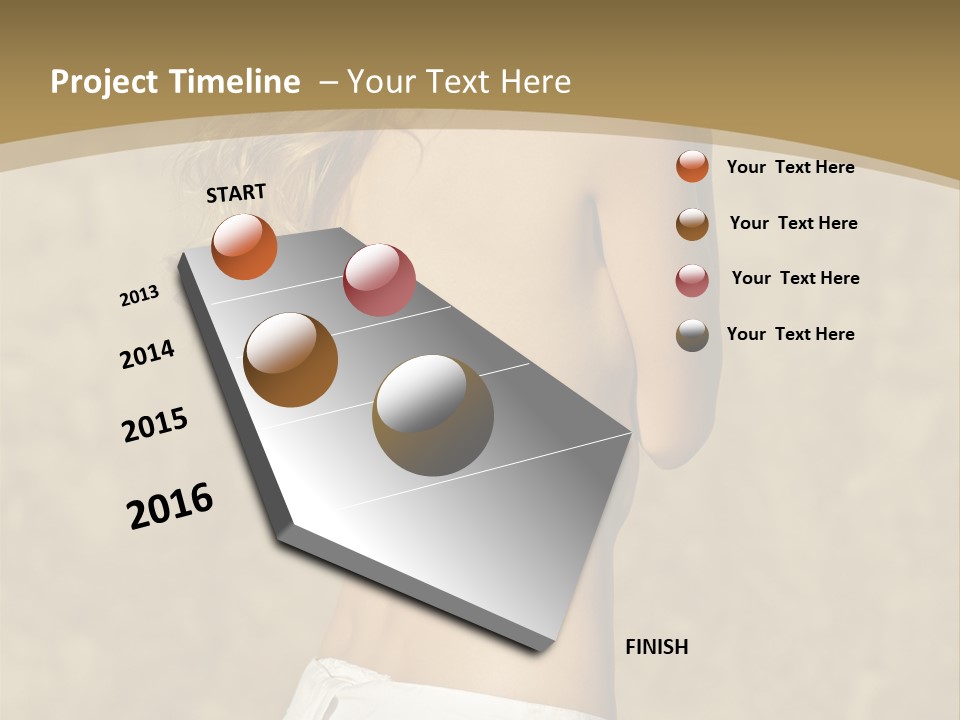 Project Timeline – Your Text Here

START

2013

2014

2015

2016

FINISH

Your Text Here

Your Text Here

Your Text Here

Your Text Here